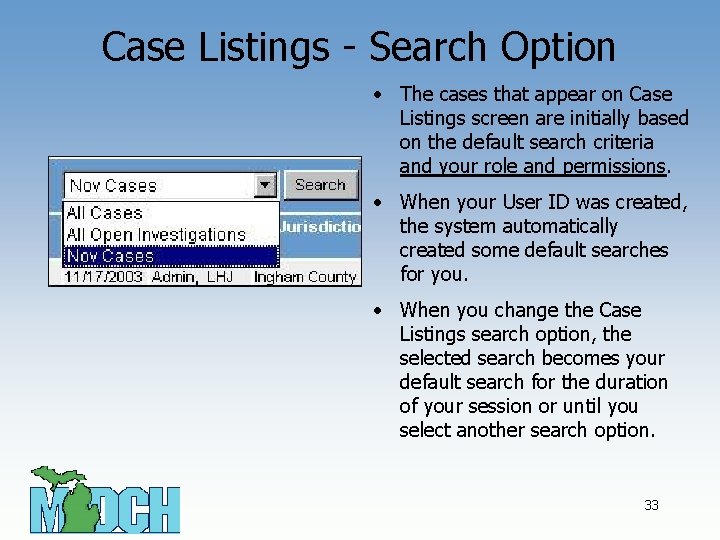 Case Listings - Search Option

Nov Cases
Search
All Cases
All Open Investigations
Nov Cases
Jurisdictio
11/17/2003 Admin, LHJ Ingham County

• The cases that appear on Case Listings screen are initially based on the default search criteria and your role and permissions.

• When your User ID was created, the system automatically created some default searches for you.

• When you change the Case Listings search option, the selected search becomes your default search for the duration of your session or until you select another search option.

MDCH

33